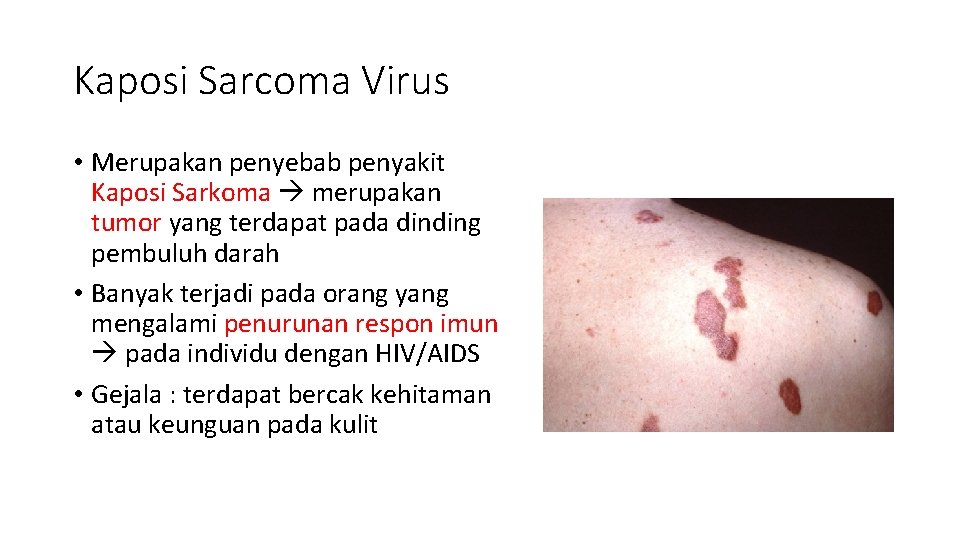 Kaposi Sarcoma Virus

• Merupakan penyebab penyakit Kaposi Sarkoma → merupakan tumor yang terdapat pada dinding pembuluh darah

• Banyak terjadi pada orang yang mengalami penurunan respon imun → pada individu dengan HIV/AIDS

• Gejala : terdapat bercak kehitaman atau keunguan pada kulit